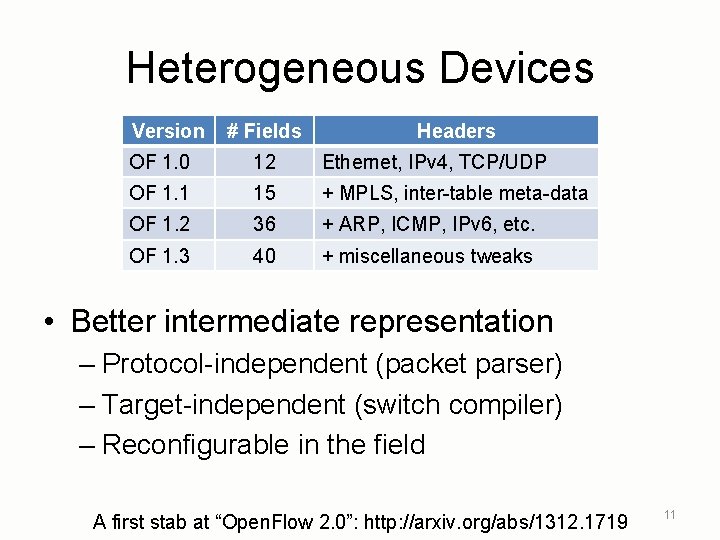 Heterogeneous Devices

| Version | # Fields | Headers |
|---|---|---|
| OF 1.0 | 12 | Ethernet, IPv4, TCP/UDP |
| OF 1.1 | 15 | + MPLS, inter-table meta-data |
| OF 1.2 | 36 | + ARP, ICMP, IPv6, etc. |
| OF 1.3 | 40 | + miscellaneous tweaks |

• Better intermediate representation
– Protocol-independent (packet parser)
– Target-independent (switch compiler)
– Reconfigurable in the field

A first stab at “OpenFlow 2.0”: http://arxiv.org/abs/1312.1719

11